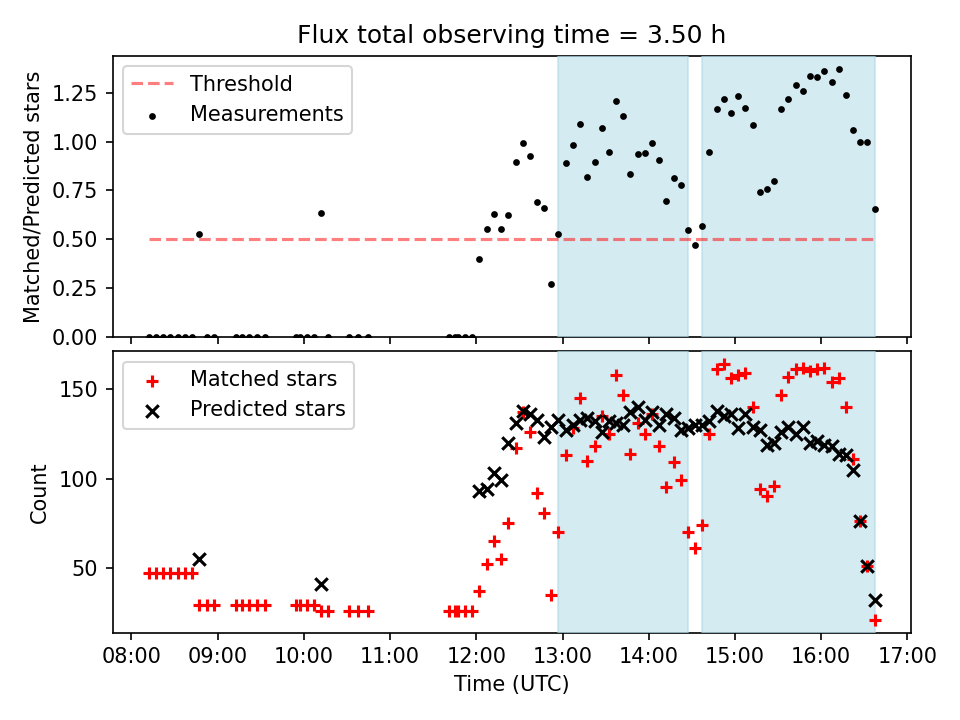 Flux total observing time = 3.50 h

Threshold
Measurements

Matched/Predicted stars

1.25
1.00
0.75
0.50
0.25
0.00

Matched stars
Predicted stars

Count

150
100
50

08:00 09:00 10:00 11:00 12:00 13:00 14:00 15:00 16:00 17:00

Time (UTC)